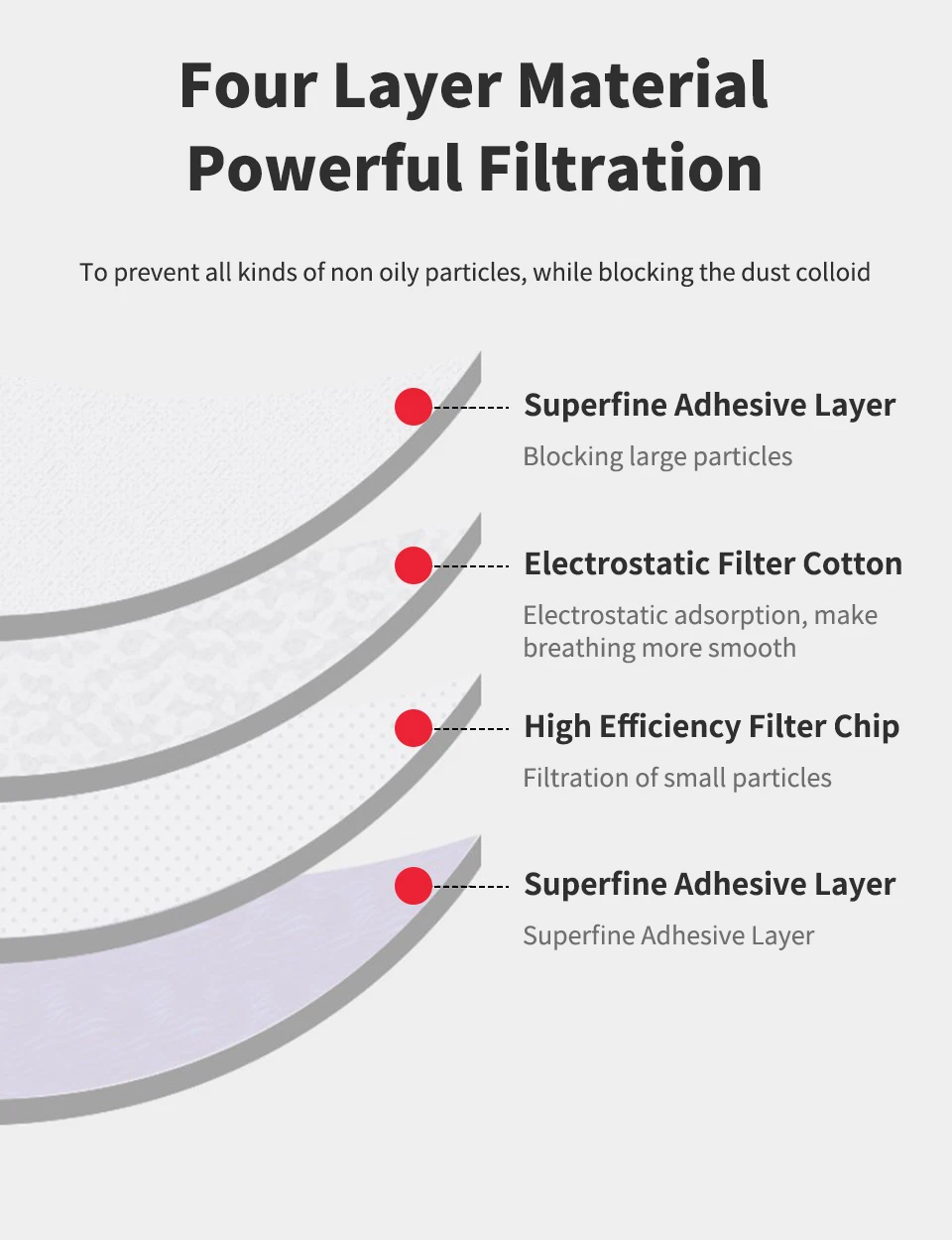 Four Layer Material
Powerful Filtration

To prevent all kinds of non oily particles, while blocking the dust colloid

Superfine Adhesive Layer

Blocking large particles

Electrostatic Filter Cotton

Electrostatic adsorption, make breathing more smooth

High Efficiency Filter Chip

Filtration of small particles

Superfine Adhesive Layer

Superfine Adhesive Layer